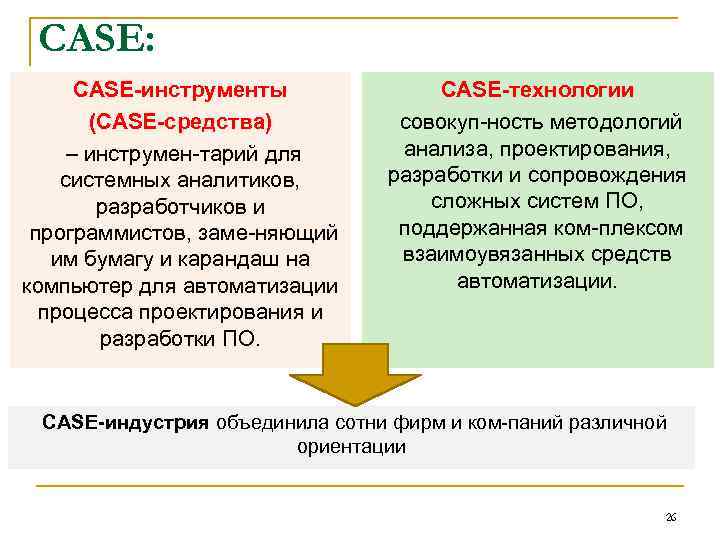 CASE:

CASE-инструменты (CASE-средства)
– инструмен-тарий для системных аналитиков, разработчиков и программистов, заме-няющий им бумагу и карандаш на компьютер для автоматизации процесса проектирования и разработки ПО.

CASE-технологии
совокуп-ность методологий анализа, проектирования, разработки и сопровождения сложных систем ПО, поддержанная ком-плексом взаимоувязанных средств автоматизации.

CASE-индустрия объединила сотни фирм и ком-паний различной ориентации

26